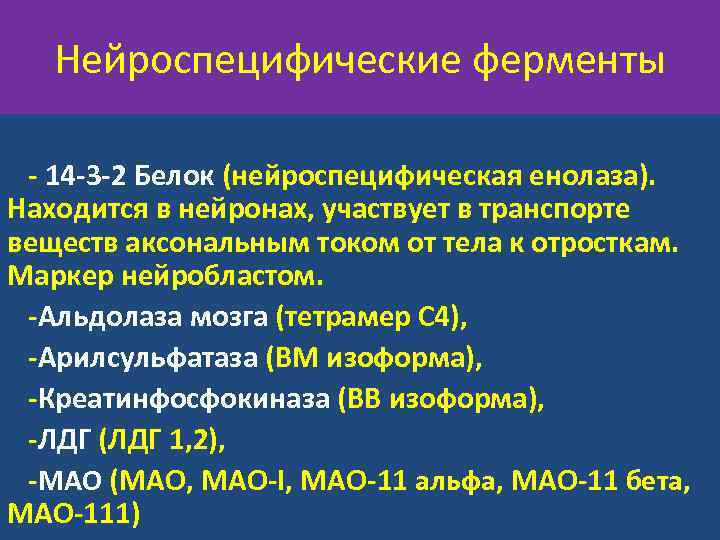 Нейроспецифические ферменты

- 14-3-2 Белок (нейроспецифическая енолаза). Находится в нейронах, участвует в транспорте веществ аксональным током от тела к отросткам. Маркер нейробластом.

-Альдолаза мозга (тетрамер С4),

-Арилсульфатаза (ВМ изоформа),

-Креатинфосфокиназа (ВВ изоформа),

-ЛДГ (ЛДГ 1,2),

-МАО (МАО, МАО-I, МАО-11 альфа, МАО-11 бета, МАО-111)